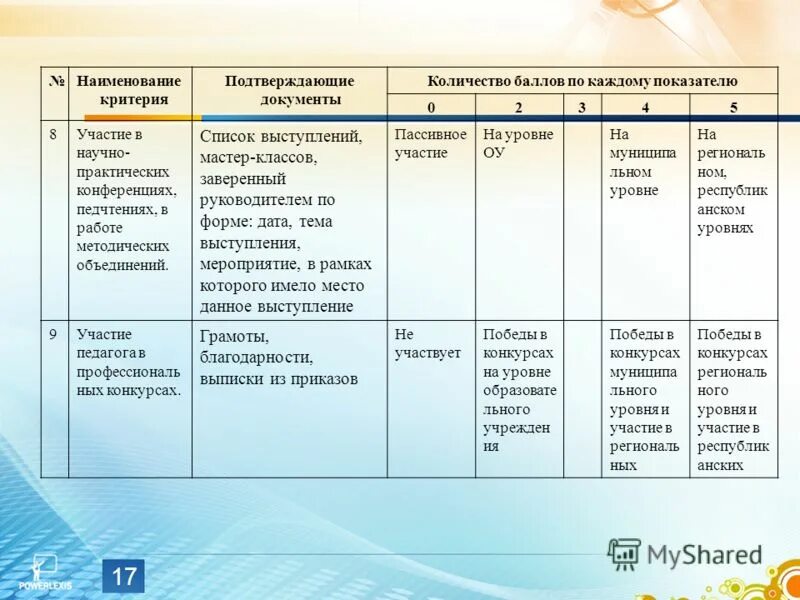 | № | Наименование критерия | Подтверждающие документы | Количество баллов по каждому показателю | | | | |
|---|---|---|---|---|---|---|---|
| | | | 0 | 2 | 3 | 4 | 5 |
| 8 | Участие в научно-практических конференциях, педчтениях, в работе методических объединений. | Список выступлений, мастер-классов, заверенный руководителем по форме: дата, тема выступления, мероприятие, в рамках которого имело место данное выступление | Пассивное участие | На уровне ОУ | | На муниципальном уровне | На региональном, республиканском уровнях |
| 9 | Участие педагога в профессиональных конкурсах. | Грамоты, благодарности, выписки из приказов | Не участвует | Победы в конкурсах на уровне образовательного учреждения | | Победы в конкурсах муниципального уровня и участие в региональных | Победы в конкурсах регионального уровня и участие в республиканских |

POWERLEXIS

17

MyShared